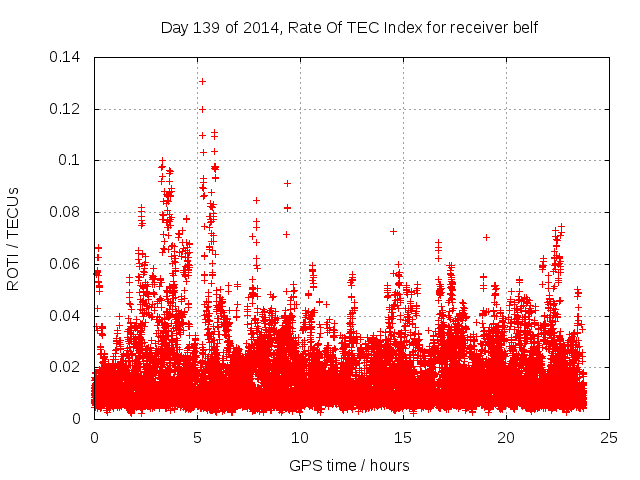 Day 139 of 2014, Rate Of TEC Index for receiver belf

ROTI / TECUs

0.14
0.12
0.1
0.08
0.06
0.04
0.02
0

0
5
10
15
20
25

GPS time / hours